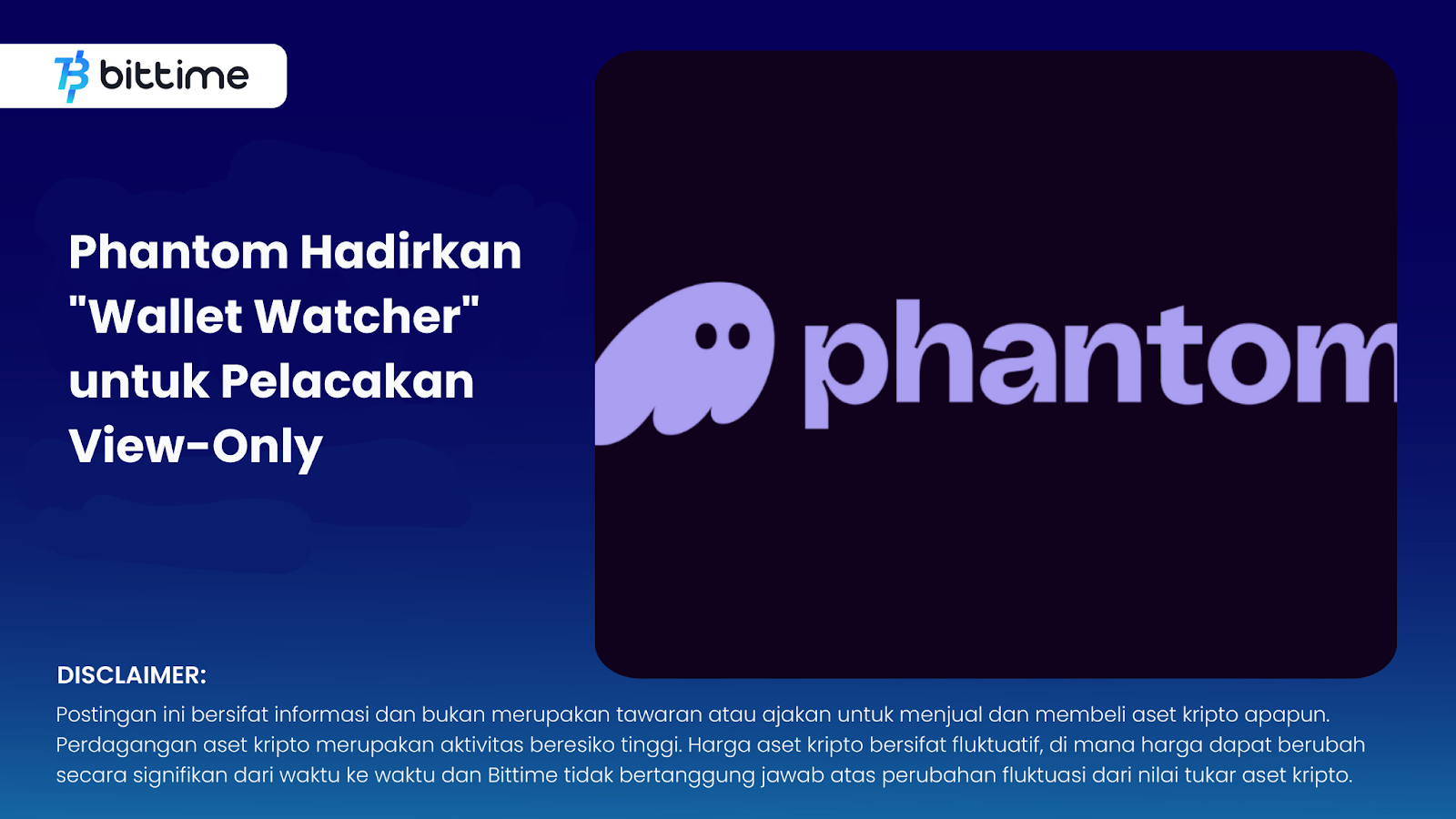 bittime

Phantom Hadirkan "Wallet Watcher" untuk Pelacakan View-Only

phantom

DISCLAIMER:

Postingan ini bersifat informasi dan bukan merupakan tawaran atau ajakan untuk menjual dan membeli aset kripto apapun. Perdagangan aset kripto merupakan aktivitas beresiko tinggi. Harga aset kripto bersifat fluktuatif, di mana harga dapat berubah secara signifikan dari waktu ke waktu dan Bittime tidak bertanggung jawab atas perubahan fluktuasi dari nilai tukar aset kripto.